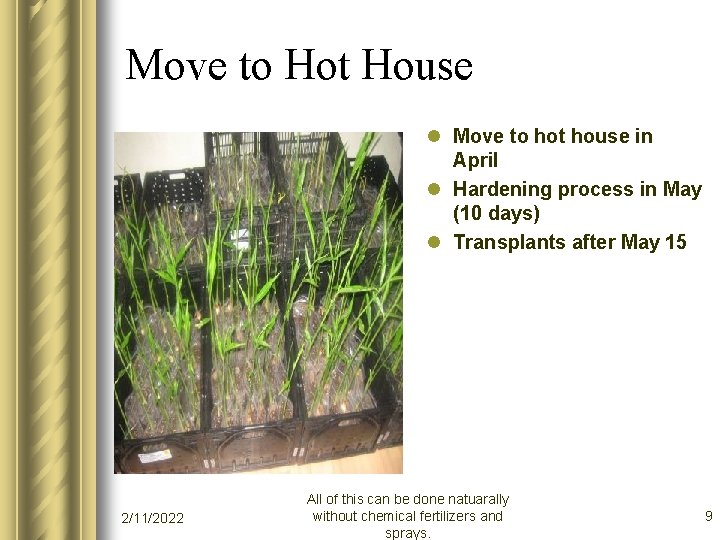 Move to Hot House

- Move to hot house in April
- Hardening process in May (10 days)
- Transplants after May 15

2/11/2022

All of this can be done natuarally without chemical fertilizers and sprays.

9